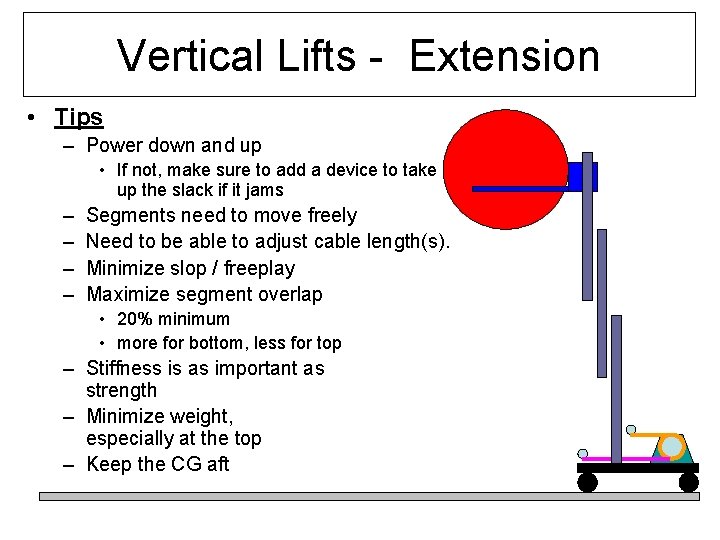 Vertical Lifts - Extension

• Tips
– Power down and up
• If not, make sure to add a device to take up the slack if it jams
– Segments need to move freely
– Need to be able to adjust cable length(s).
– Minimize slop / freeplay
– Maximize segment overlap
• 20% minimum
• more for bottom, less for top
– Stiffness is as important as strength
– Minimize weight, especially at the top
– Keep the CG aft